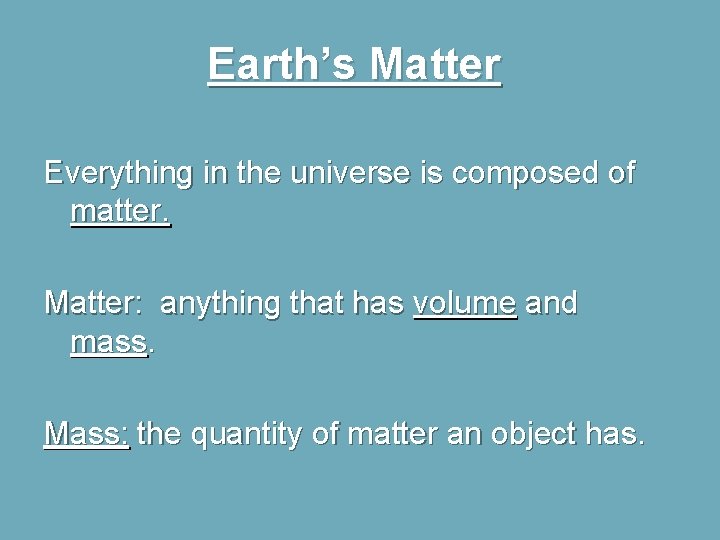 Earth’s Matter

Everything in the universe is composed of matter.

Matter: anything that has volume and mass.

Mass: the quantity of matter an object has.